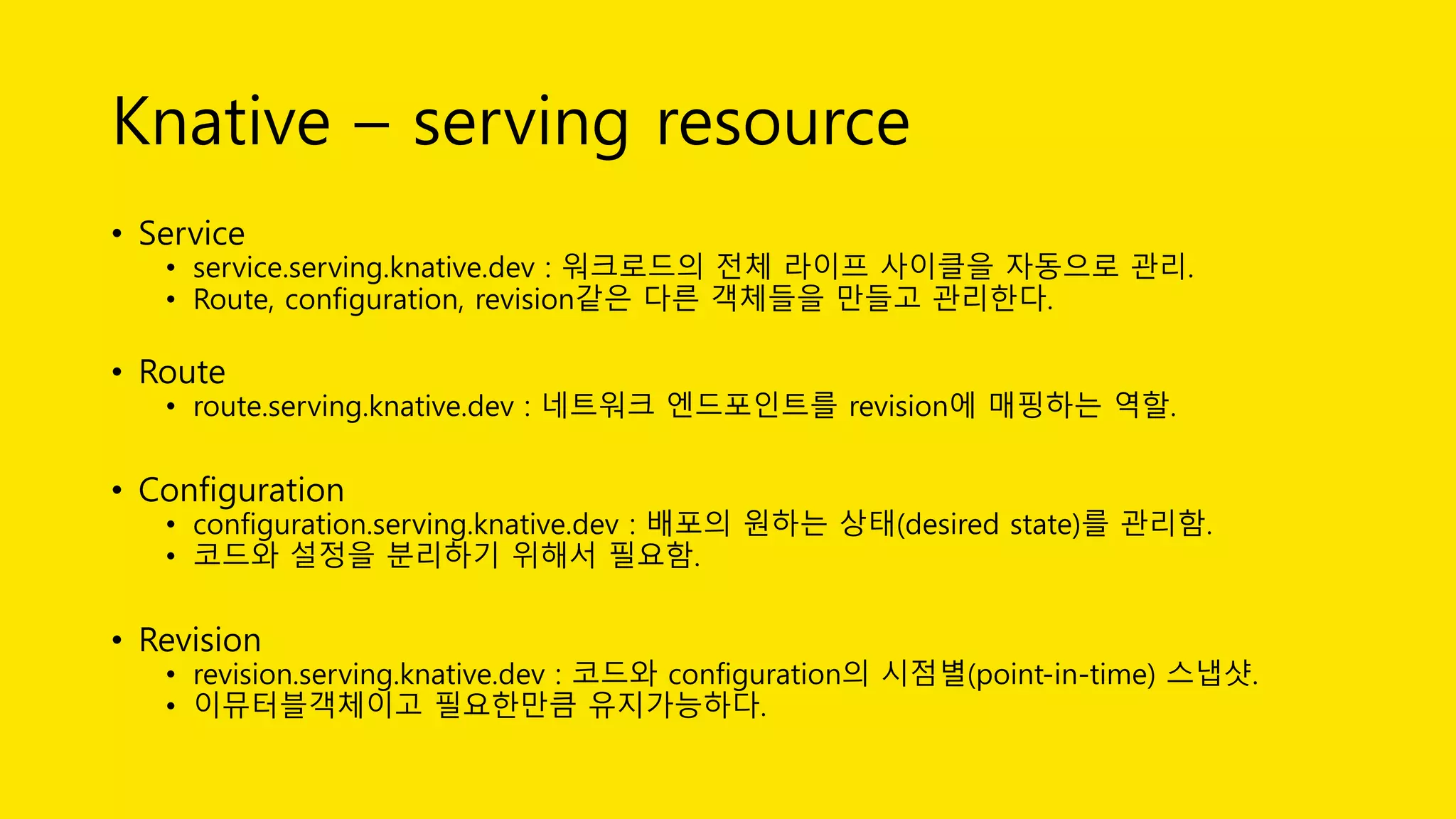 Knative – serving resource

• Service
  • service.serving.knative.dev : 워크로드의 전체 라이프 사이클을 자동으로 관리.
  • Route, configuration, revision같은 다른 객체들을 만들고 관리한다.

• Route
  • route.serving.knative.dev : 네트워크 엔드포인트를 revision에 매핑하는 역할.

• Configuration
  • configuration.serving.knative.dev : 배포의 원하는 상태(desired state)를 관리함.
  • 코드와 설정을 분리하기 위해서 필요함.

• Revision
  • revision.serving.knative.dev : 코드와 configuration의 시점별(point-in-time) 스냅샷.
  • 이뮤터블객체이고 필요한만큼 유지가능하다.